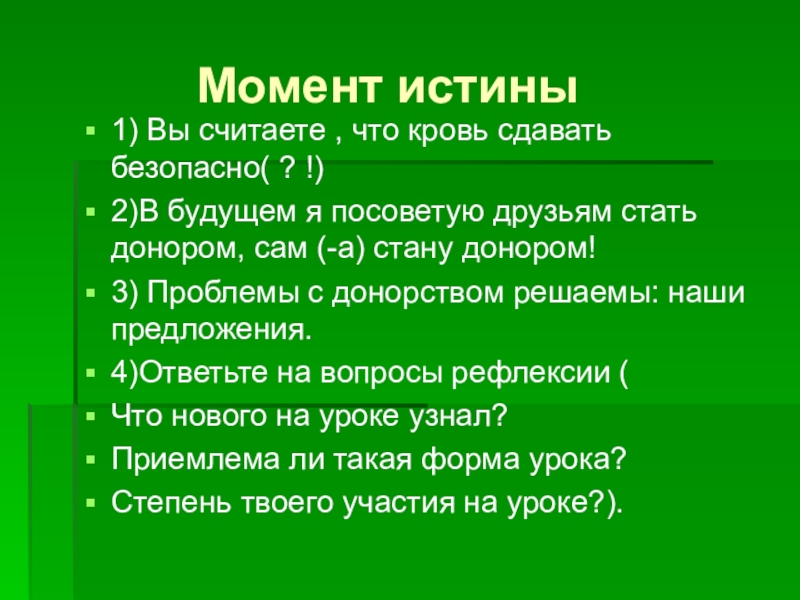 Момент истины

1) Вы считаете , что кровь сдавать безопасно( ? !)

2)В будущем я посоветую друзьям стать донором, сам (-а) стану донором!

3) Проблемы с донорством решаемы: наши предложения.

4)Ответьте на вопросы рефлексии (

Что нового на уроке узнал?

Приемлема ли такая форма урока?

Степень твоего участия на уроке?).